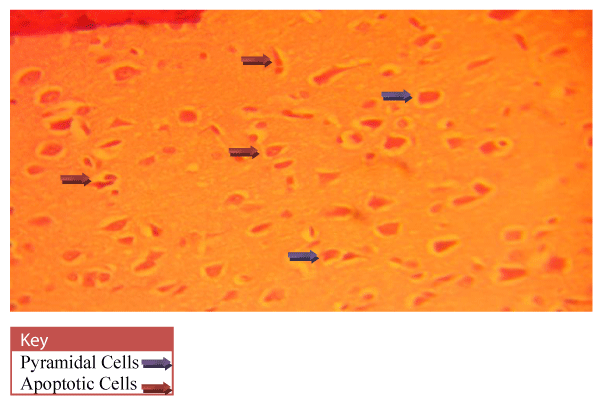 Key
Pyramidal Cells
Apoptotic Cells